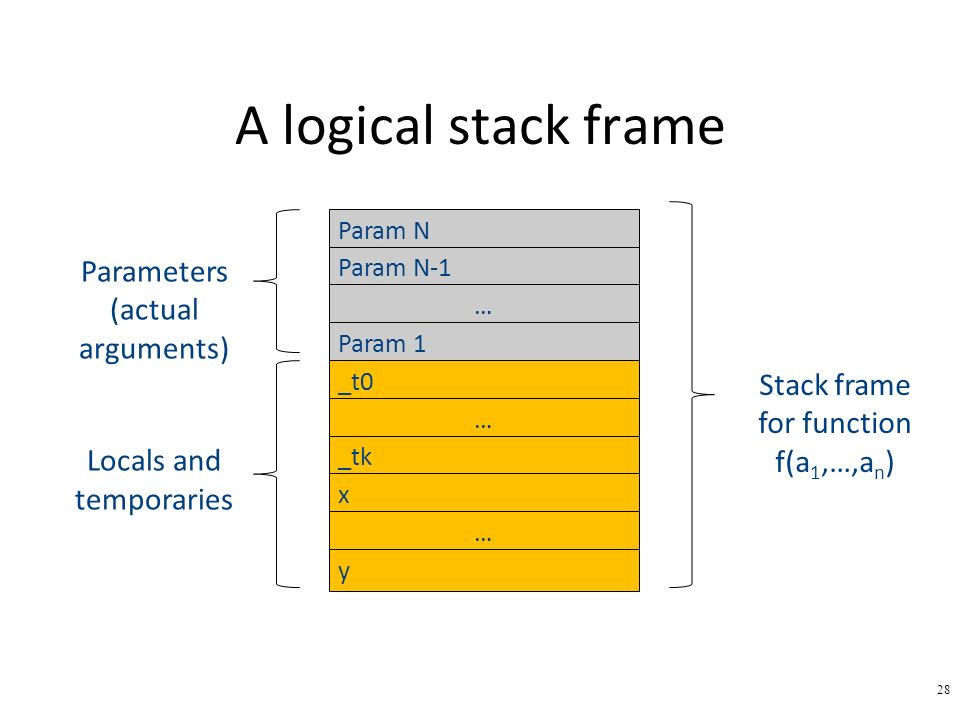 A logical stack frame

Parameters (actual arguments)

Locals and temporaries

Param N
Param N-1
…
Param 1
_t0
…
_tk
x
…
y

Stack frame for function $f(a_1,…,a_n)$

28